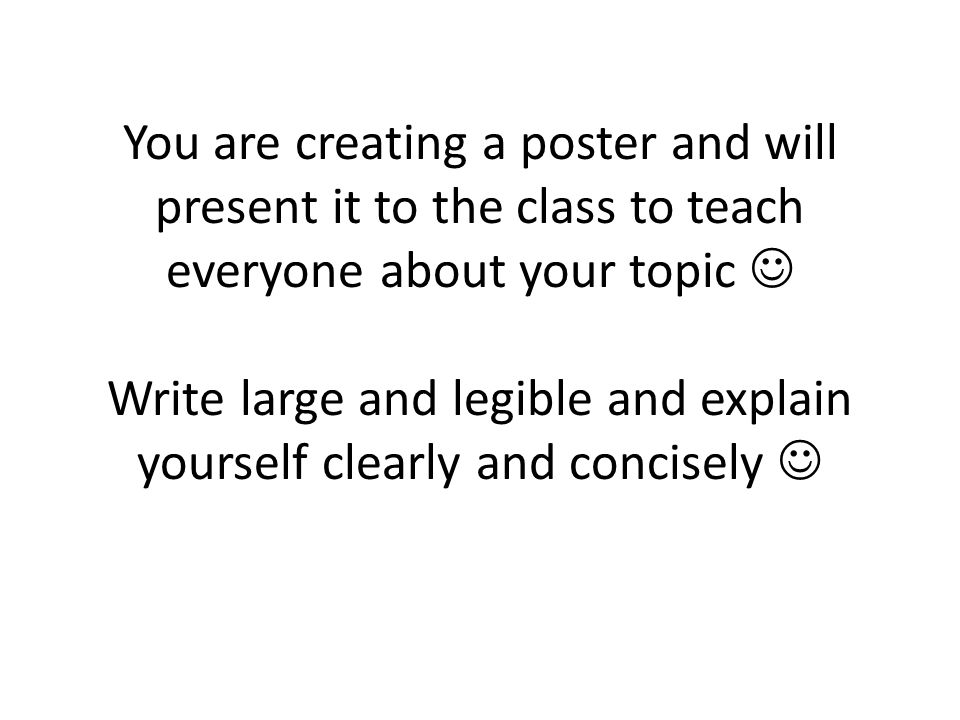 You are creating a poster and will present it to the class to teach everyone about your topic ☺

Write large and legible and explain yourself clearly and concisely ☺